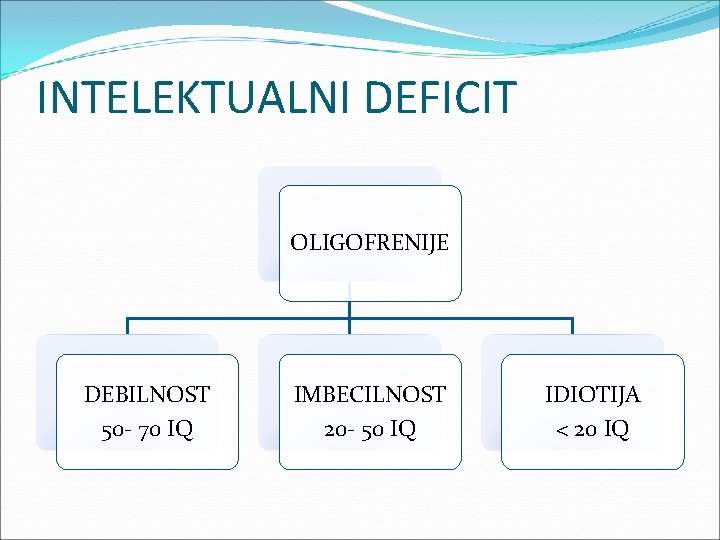 INTELEKTUALNI DEFICIT

OLIGOFRENIJE

DEBILNOST
50- 70 IQ

IMBECILNOST
20- 50 IQ

IDIOTIJA
< 20 IQ